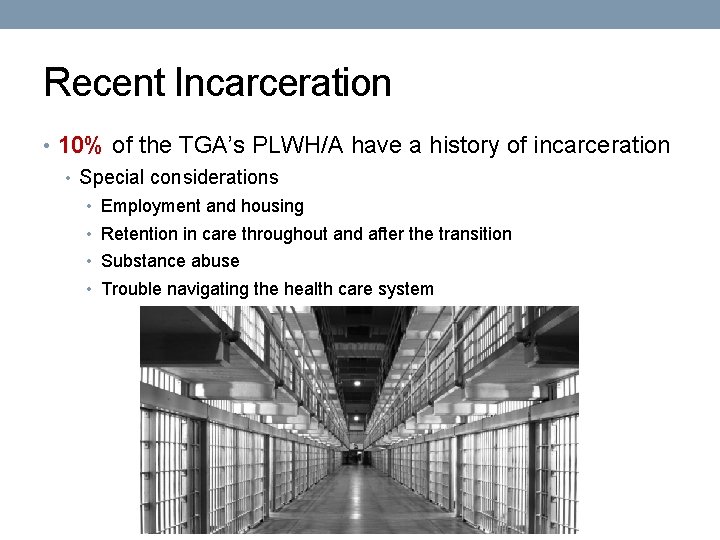 Recent Incarceration

• 10% of the TGA's PLWH/A have a history of incarceration
  • Special considerations
    • Employment and housing
    • Retention in care throughout and after the transition
    • Substance abuse
    • Trouble navigating the health care system